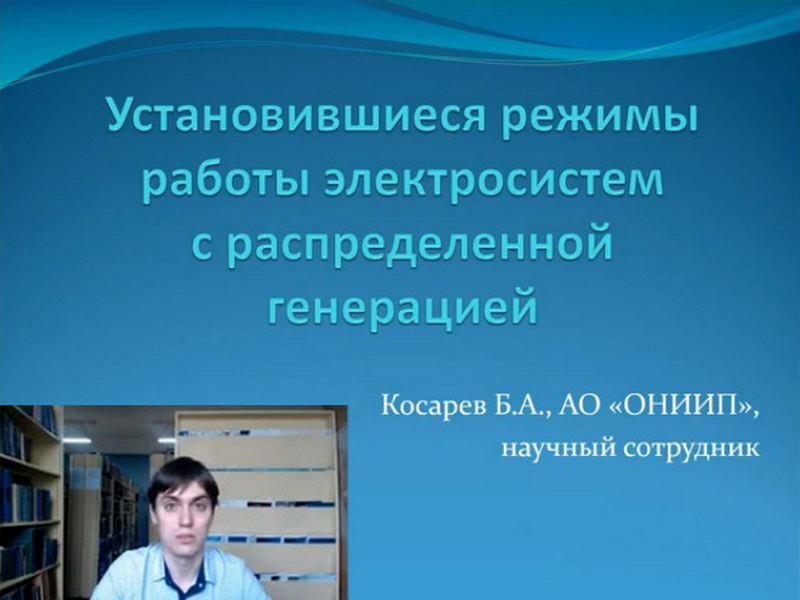 Установившиеся режимы работы электросистем с распределенной генерацией

Косарев Б.А., АО «ОНИИП», научный сотрудник